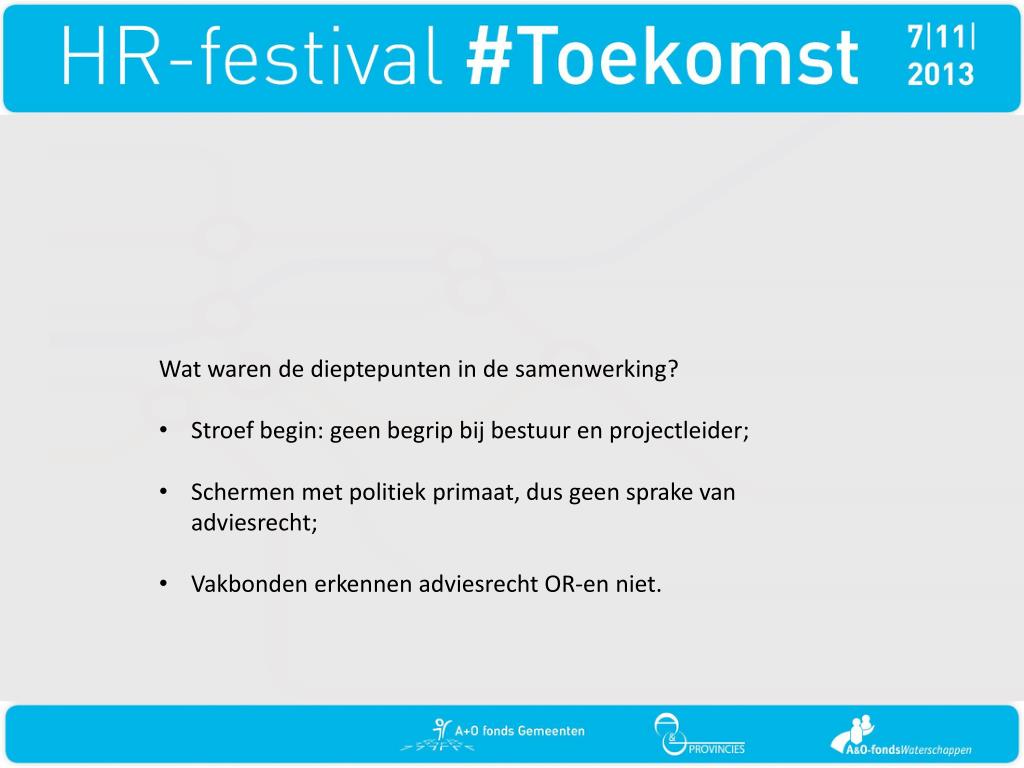 HR-festival #Toekomst 7|11| 2013

Wat waren de dieptepunten in de samenwerking?

• Stroef begin: geen begrip bij bestuur en projectleider;

• Schermen met politiek primaat, dus geen sprake van adviesrecht;

• Vakbonden erkennen adviesrecht OR-en niet.

A+O fonds Gemeenten

&

PROVINCIES

A&O-fondsWaterschappen